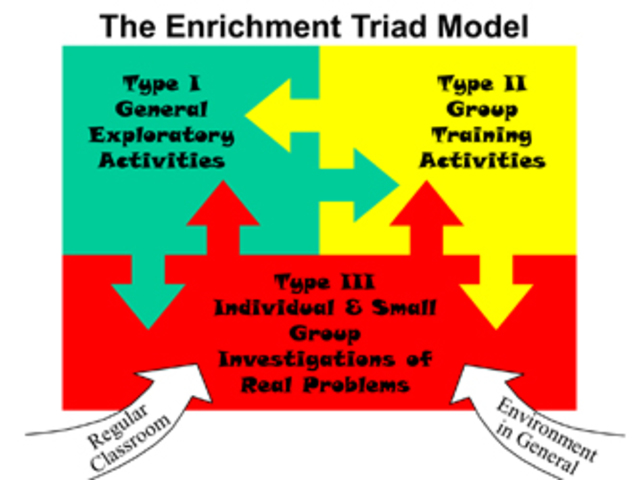 The Enrichment Triad Model

Type I
General
Exploratory
Activities

Type II
Group
Training
Activities

Type III
Individual & Small
Group
Investigations of
Real Problems

Regular
Classroom

Environment
in General